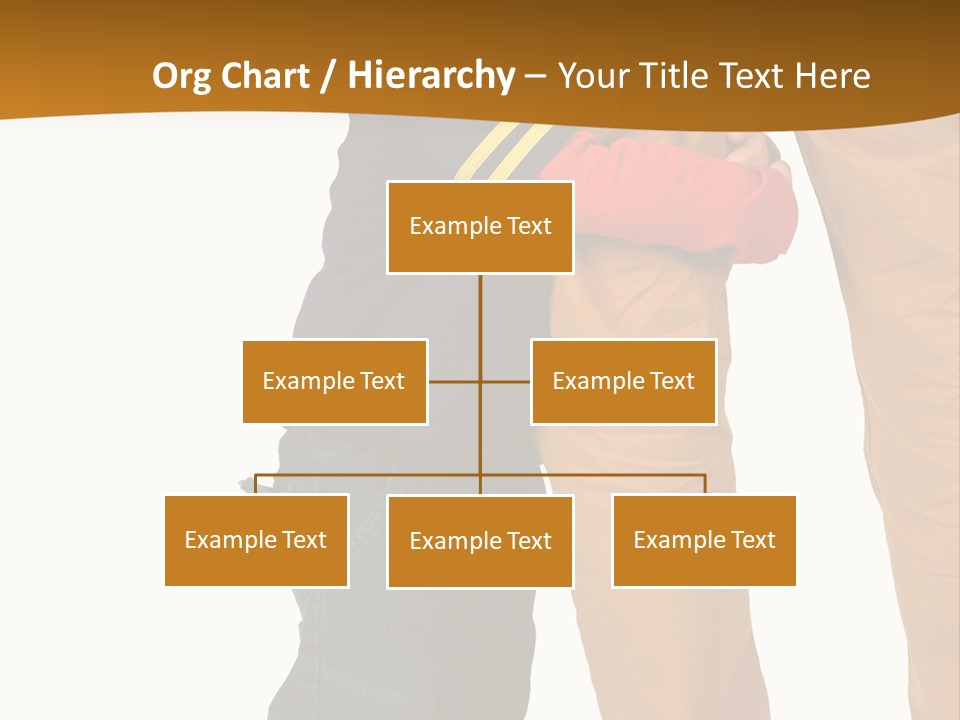 Org Chart / Hierarchy – Your Title Text Here

Example Text

Example Text

Example Text

Example Text

Example Text

Example Text